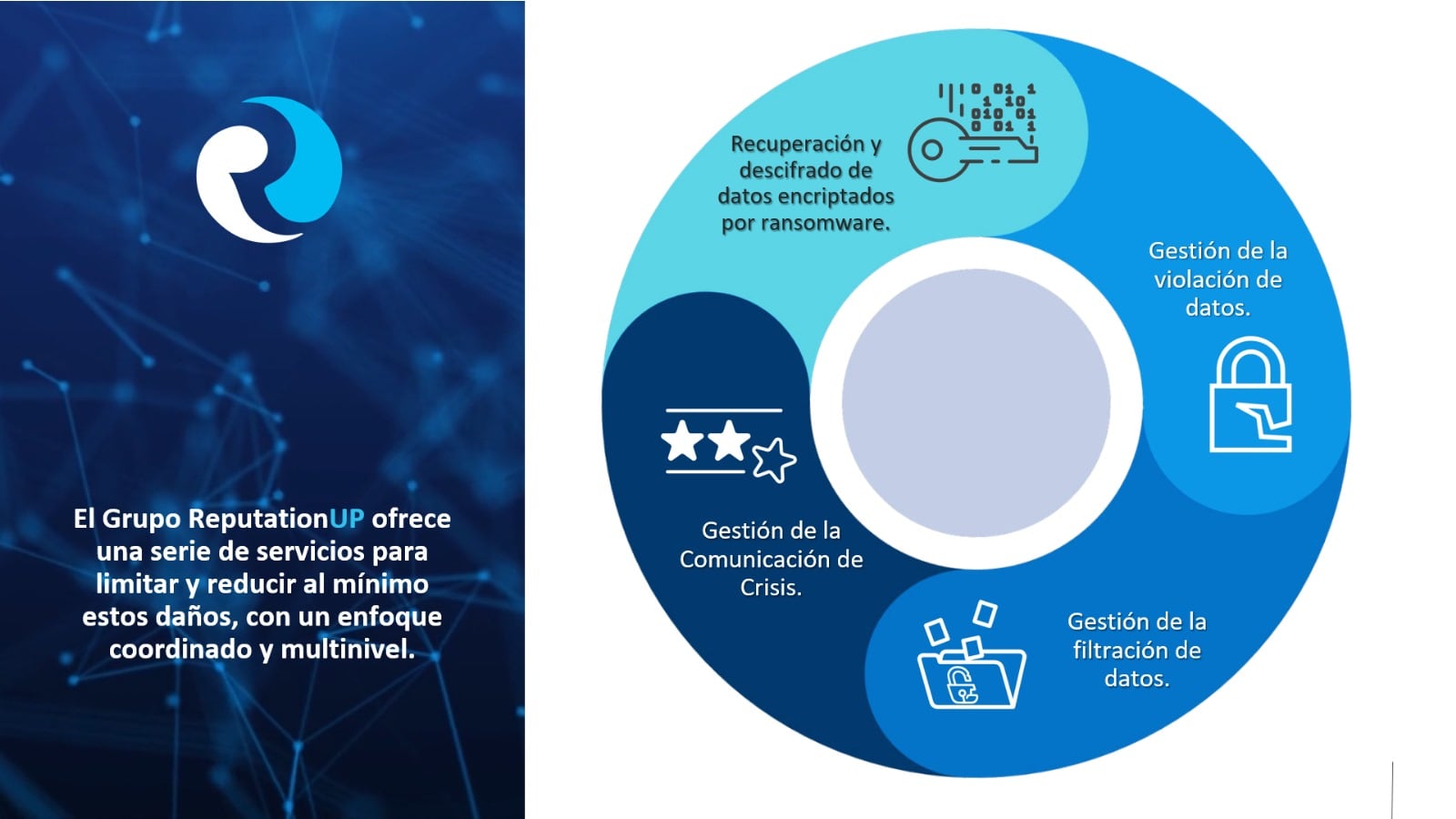 El Grupo ReputationUP ofrece una serie de servicios para limitar y reducir al mínimo estos daños, con un enfoque coordinado y multinivel.

Recuperación y descifrado de datos encriptados por ransomware.

Gestión de la violación de datos.

Gestión de la filtración de datos.

Gestión de la Comunicación de Crisis.